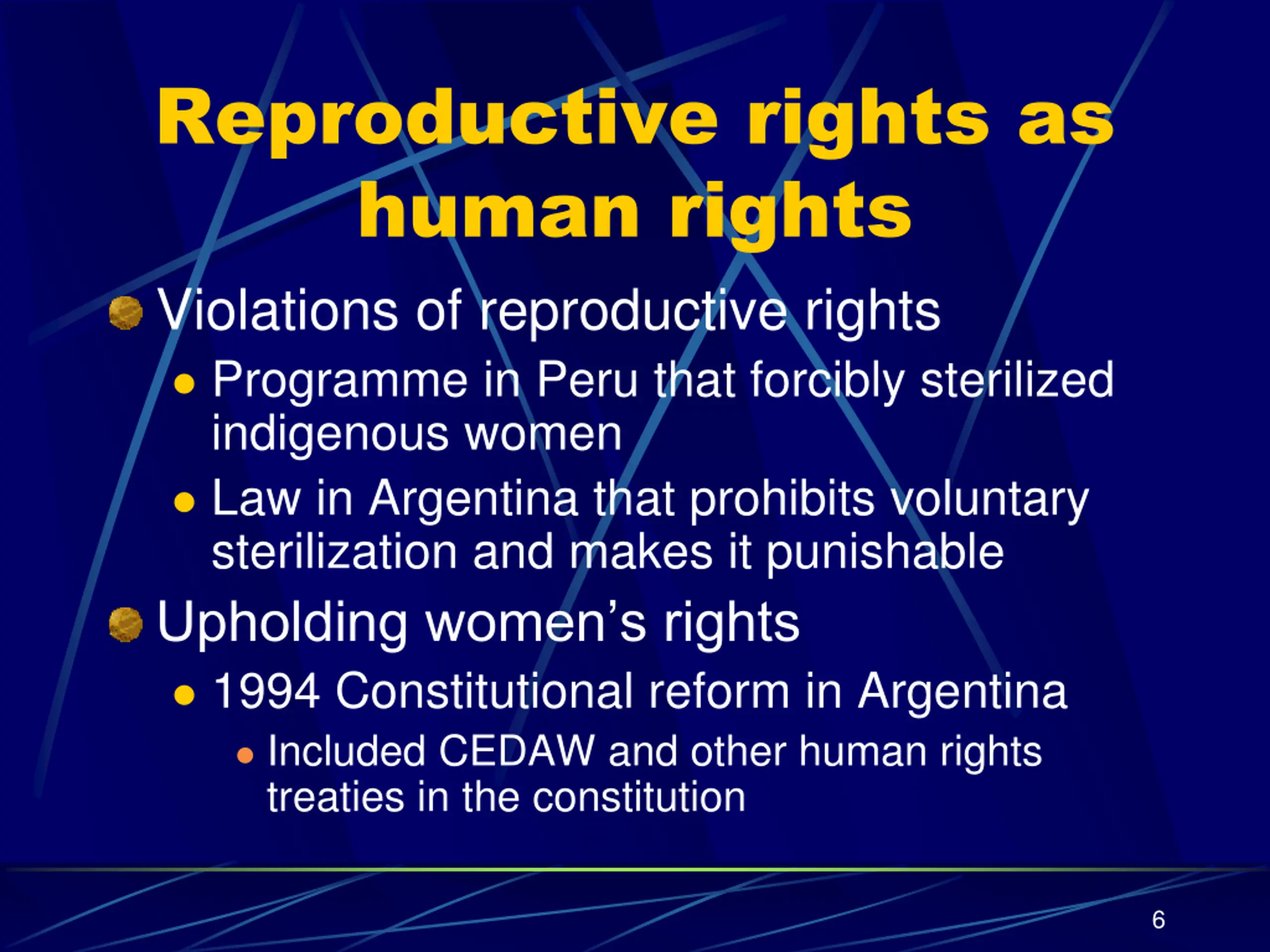 Reproductive rights as human rights

Violations of reproductive rights

Programme in Peru that forcibly sterilized indigenous women

Law in Argentina that prohibits voluntary sterilization and makes it punishable

Upholding women’s rights

1994 Constitutional reform in Argentina

Included CEDAW and other human rights treaties in the constitution

6